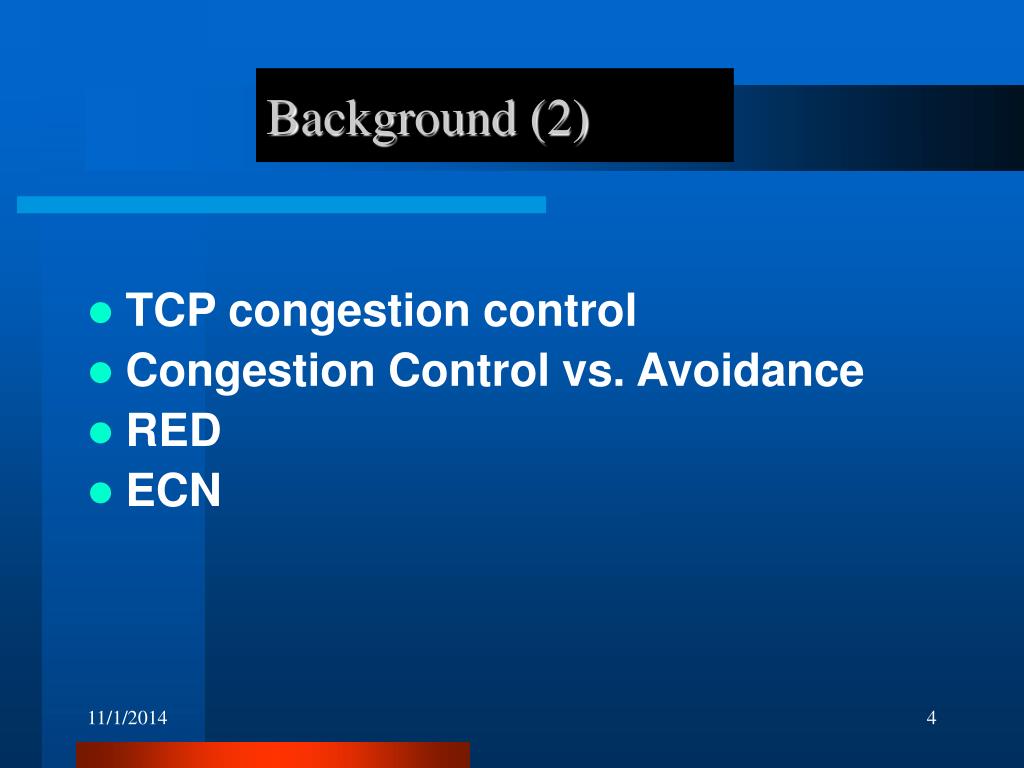 Background (2)

- TCP congestion control
- Congestion Control vs. Avoidance
- RED
- ECN

11/1/2014

4